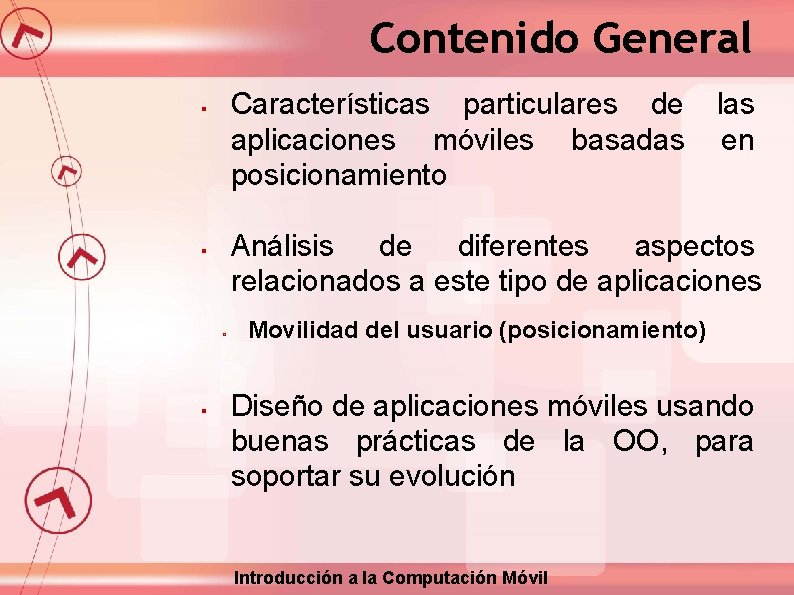 Contenido General

▪ Características particulares de las aplicaciones móviles basadas en posicionamiento

▪ Análisis de diferentes aspectos relacionados a este tipo de aplicaciones

▪ Movilidad del usuario (posicionamiento)

▪ Diseño de aplicaciones móviles usando buenas prácticas de la OO, para soportar su evolución

Introducción a la Computación Móvil